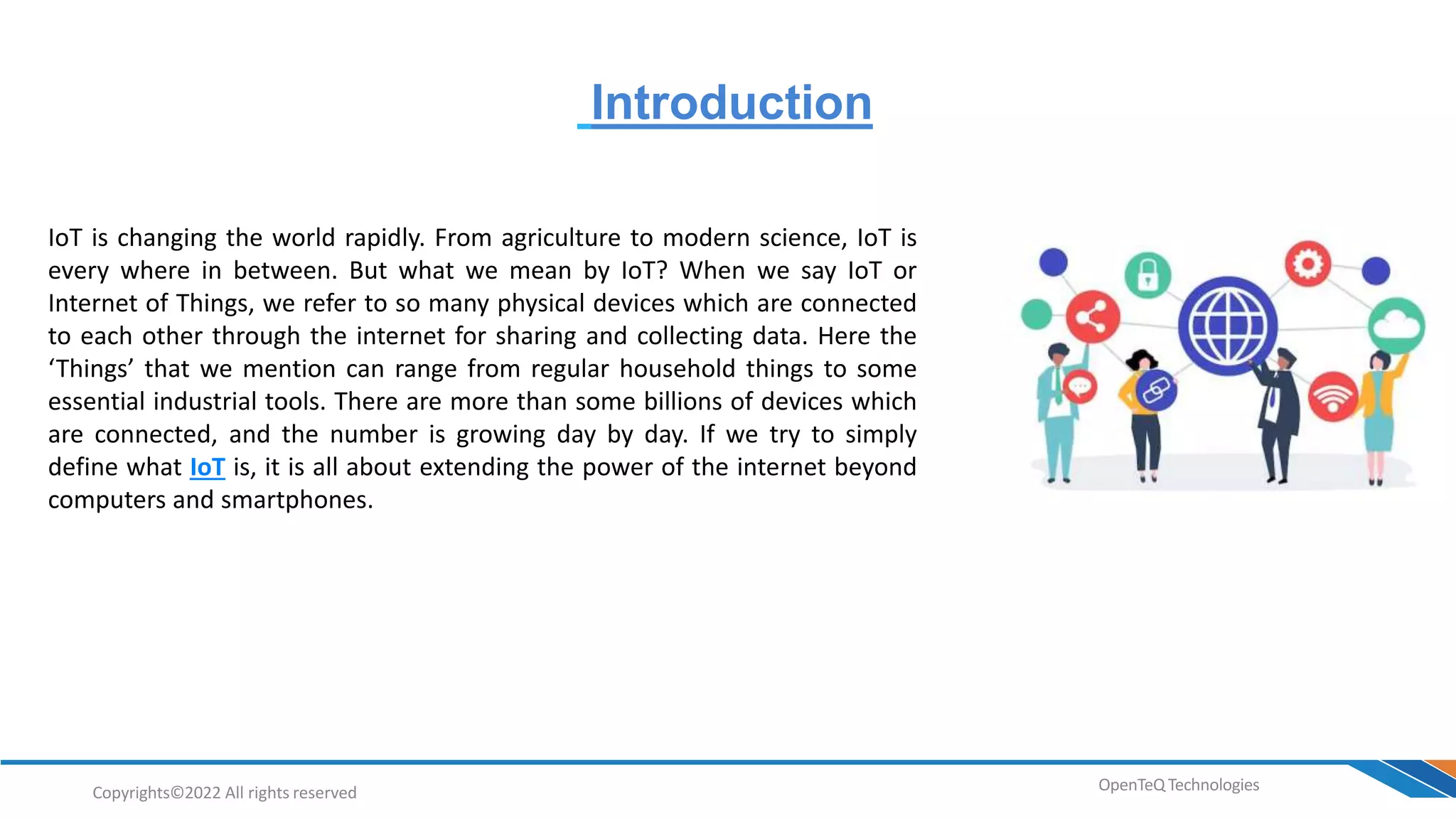 Introduction

IoT is changing the world rapidly. From agriculture to modern science, IoT is every where in between. But what we mean by IoT? When we say IoT or Internet of Things, we refer to so many physical devices which are connected to each other through the internet for sharing and collecting data. Here the ‘Things’ that we mention can range from regular household things to some essential industrial tools. There are more than some billions of devices which are connected, and the number is growing day by day. If we try to simply define what IoT is, it is all about extending the power of the internet beyond computers and smartphones.

Copyrights©2022 All rights reserved

OpenTeQ Technologies